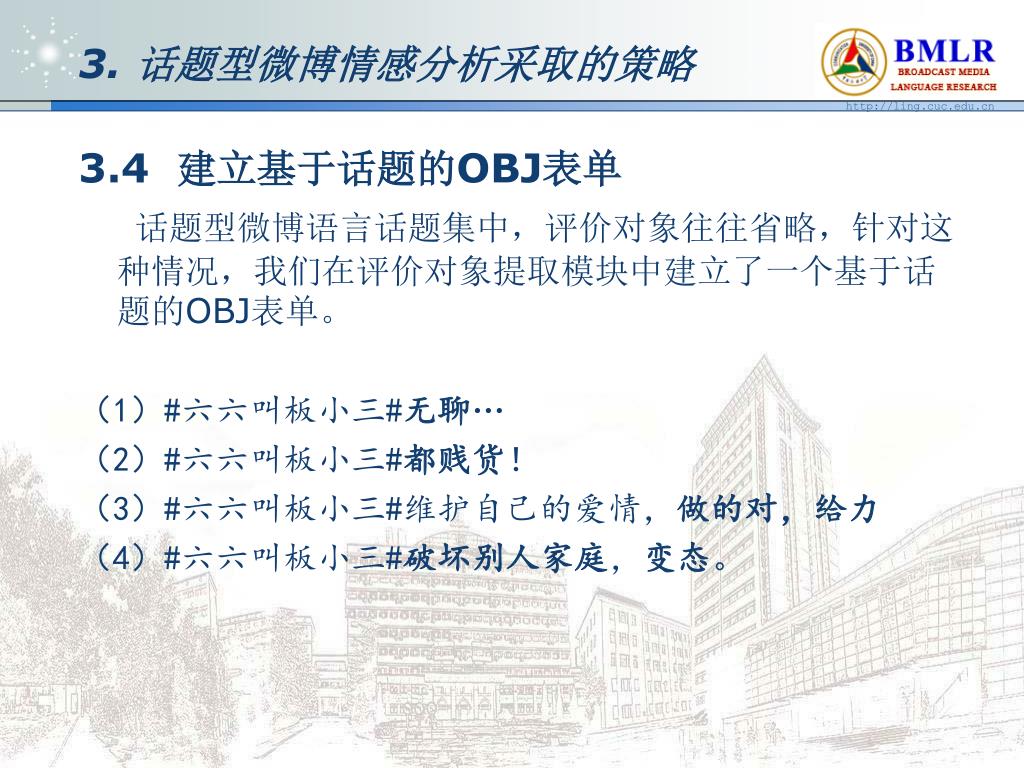 3. 话题型微博情感分析采取的策略

BMLR
BROADCAST MEDIA
LANGUAGE RESEARCH
http://ling.cuc.edu.cn

3.4 建立基于话题的OBJ表单

话题型微博语言话题集中，评价对象往往省略，针对这种情况，我们在评价对象提取模块中建立了一个基于话题的OBJ表单。

（1）#六六叫板小三#无聊…
（2）#六六叫板小三#都贱货！
（3）#六六叫板小三#维护自己的爱情，做的对，给力
（4）#六六叫板小三#破坏别人家庭，变态。